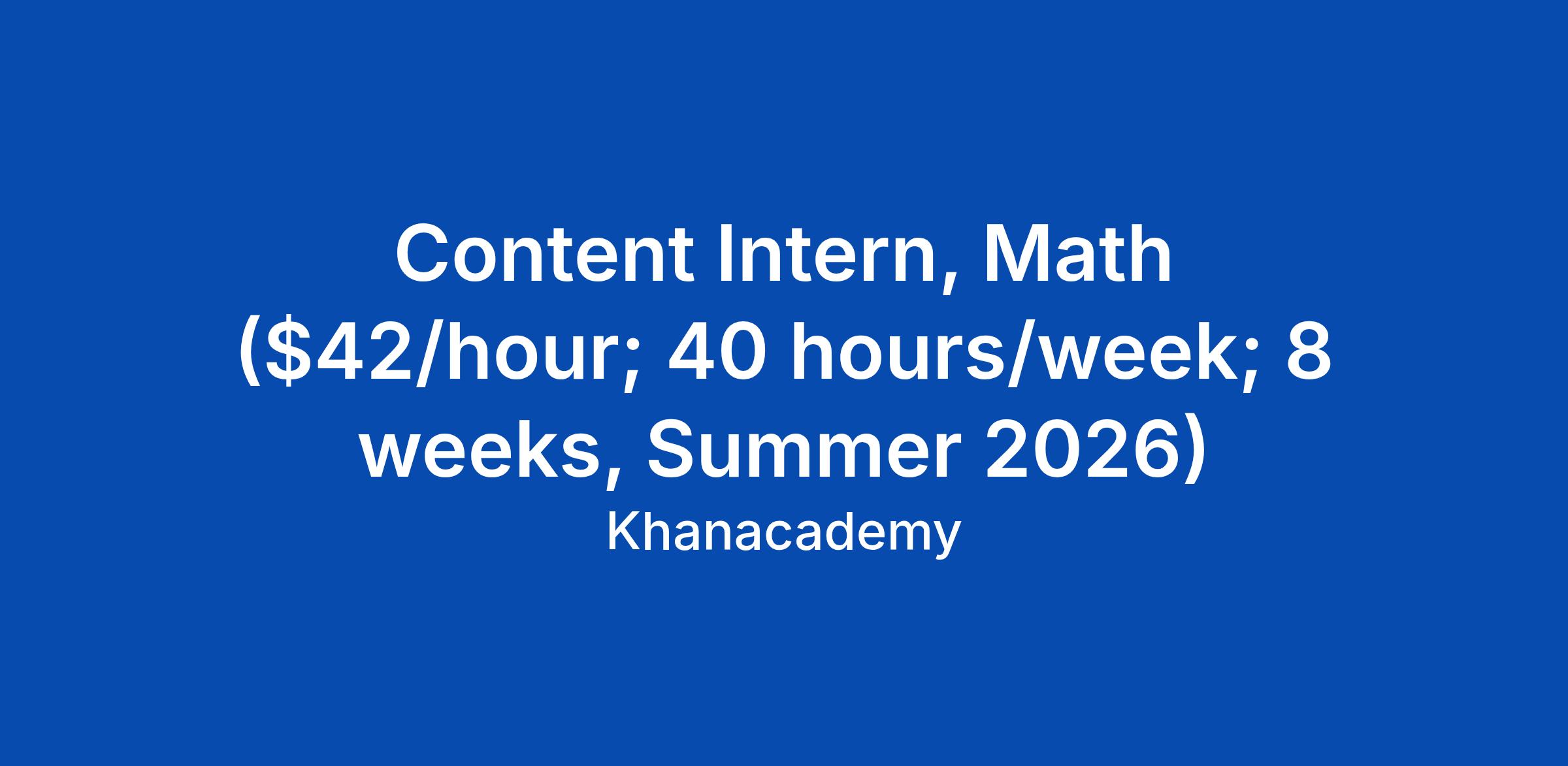 Content Intern, Math (\$42/hour; 40 hours/week; 8 weeks, Summer 2026)
Khanacademy